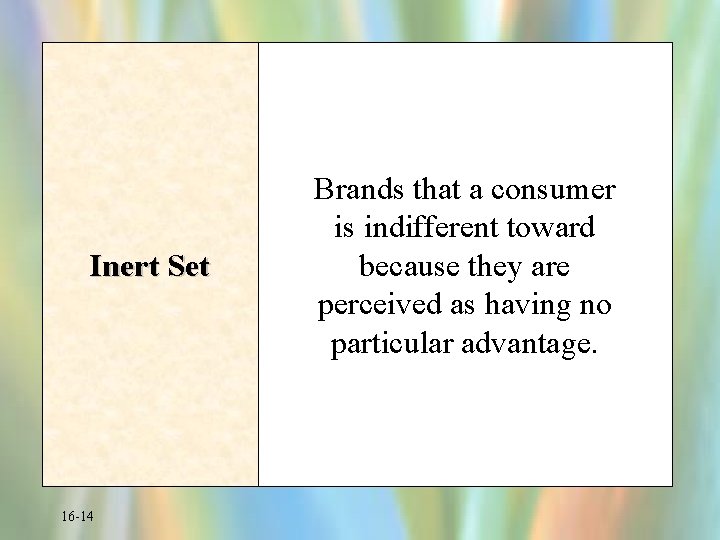 Inert Set

Brands that a consumer is indifferent toward because they are perceived as having no particular advantage.

16-14